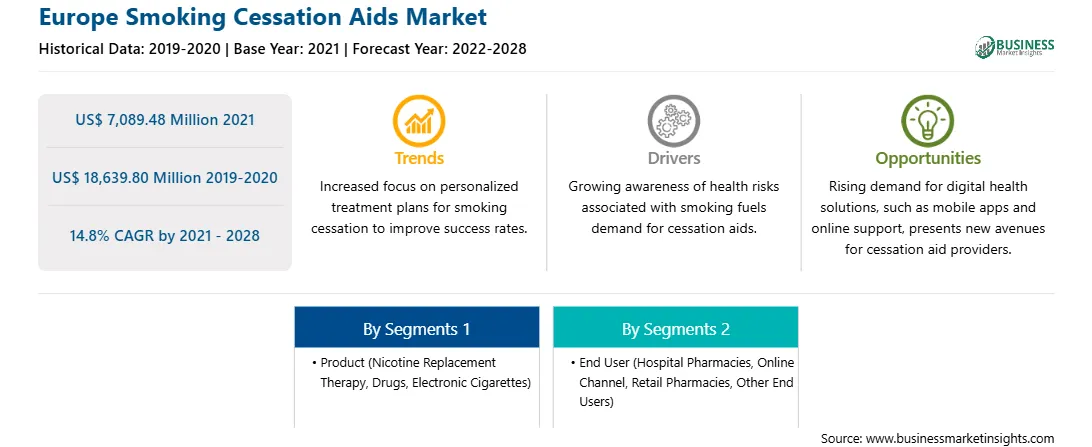 Europe Smoking Cessation Aids Market

Historical Data: 2019-2020 | Base Year: 2021 | Forecast Year: 2022-2028

BUSINESS Market Insights

US$ 7,089.48 Million 2021

US$ 18,639.80 Million 2019-2020

14.8% CAGR by 2021 - 2028

Trends

Increased focus on personalized treatment plans for smoking cessation to improve success rates.

Drivers

Growing awareness of health risks associated with smoking fuels demand for cessation aids.

Opportunities

Rising demand for digital health solutions, such as mobile apps and online support, presents new avenues for cessation aid providers.

By Segments 1

• Product (Nicotine Replacement Therapy, Drugs, Electronic Cigarettes)

By Segments 2

• End User (Hospital Pharmacies, Online Channel, Retail Pharmacies, Other End Users)

Source: www.businessmarketinsights.com